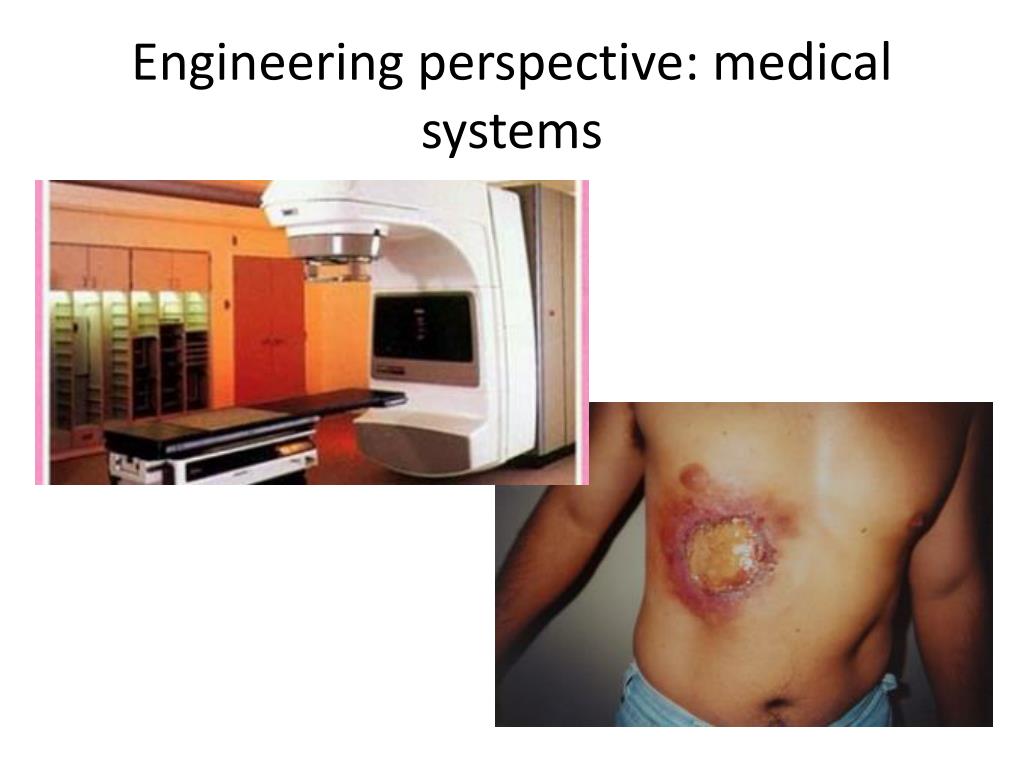 Engineering perspective: medical systems